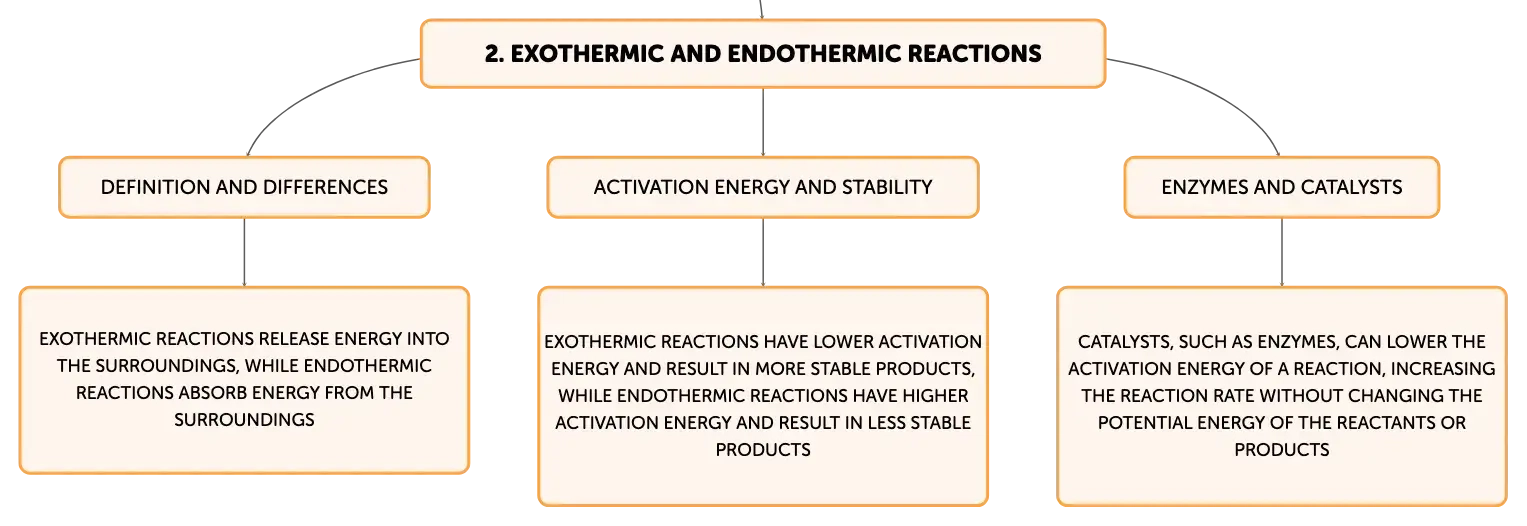 2. EXOTHERMIC AND ENDOTHERMIC REACTIONS

DEFINITION AND DIFFERENCES

EXOTHERMIC REACTIONS RELEASE ENERGY INTO THE SURROUNDINGS, WHILE ENDOTHERMIC REACTIONS ABSORB ENERGY FROM THE SURROUNDINGS

ACTIVATION ENERGY AND STABILITY

EXOTHERMIC REACTIONS HAVE LOWER ACTIVATION ENERGY AND RESULT IN MORE STABLE PRODUCTS, WHILE ENDOTHERMIC REACTIONS HAVE HIGHER ACTIVATION ENERGY AND RESULT IN LESS STABLE PRODUCTS

ENZYMES AND CATALYSTS

CATALYSTS, SUCH AS ENZYMES, CAN LOWER THE ACTIVATION ENERGY OF A REACTION, INCREASING THE REACTION RATE WITHOUT CHANGING THE POTENTIAL ENERGY OF THE REACTANTS OR PRODUCTS